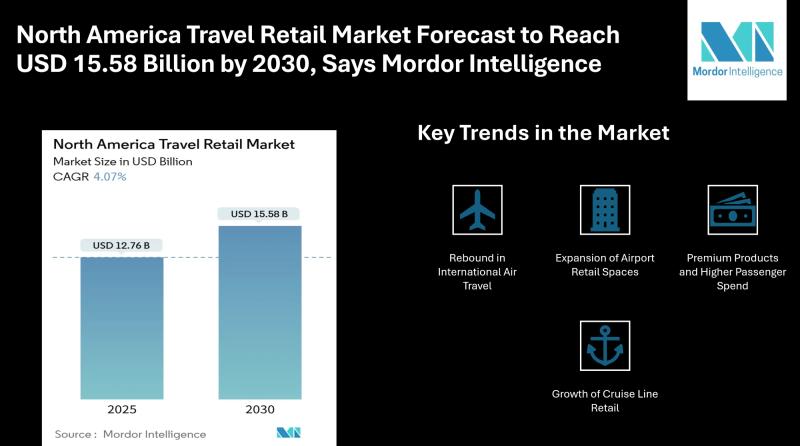 North America Travel Retail Market Forecast to Reach USD 15.58 Billion by 2030, Says Mordor Intelligence

Mordor Intelligence

North America Travel Retail Market
Market Size in USD Billion
CAGR 4.07%

USD 12.76 B
USD 15.58 B

2025
2030

Source : Mordor Intelligence

Key Trends in the Market

Rebound in International Air Travel

Expansion of Airport Retail Spaces

Premium Products and Higher Passenger Spend

Growth of Cruise Line Retail